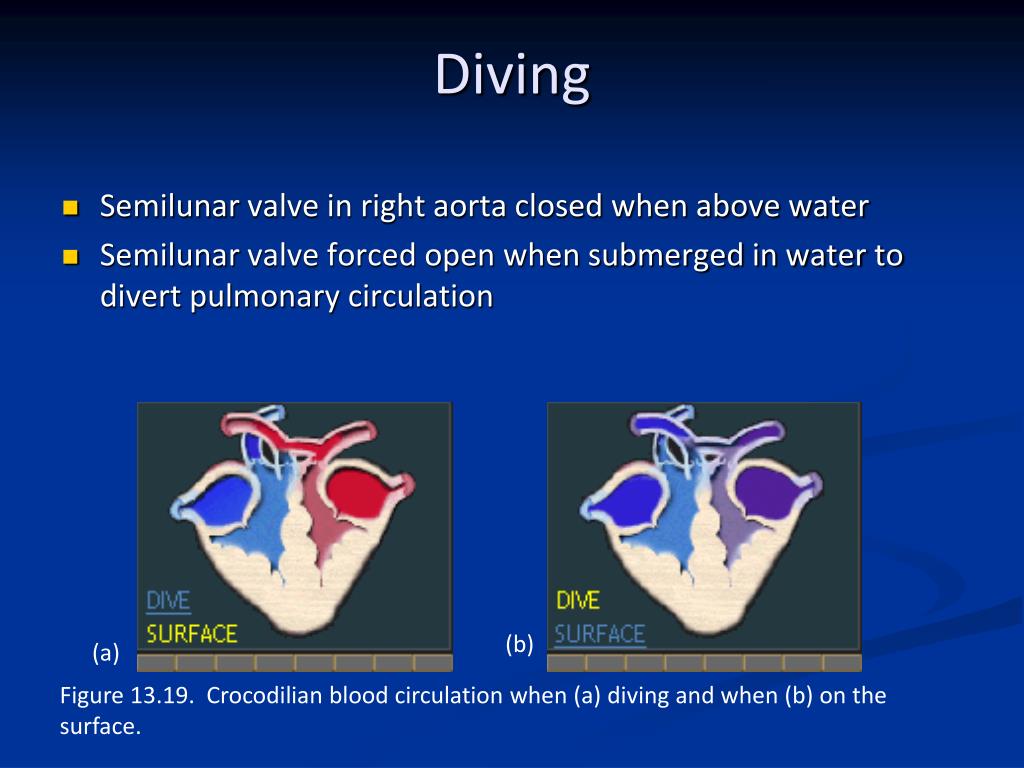 Diving

Semilunar valve in right aorta closed when above water

Semilunar valve forced open when submerged in water to divert pulmonary circulation

DIVE
SURFACE
(a)

DIVE
SURFACE
(b)

Figure 13.19. Crocodilian blood circulation when (a) diving and when (b) on the surface.